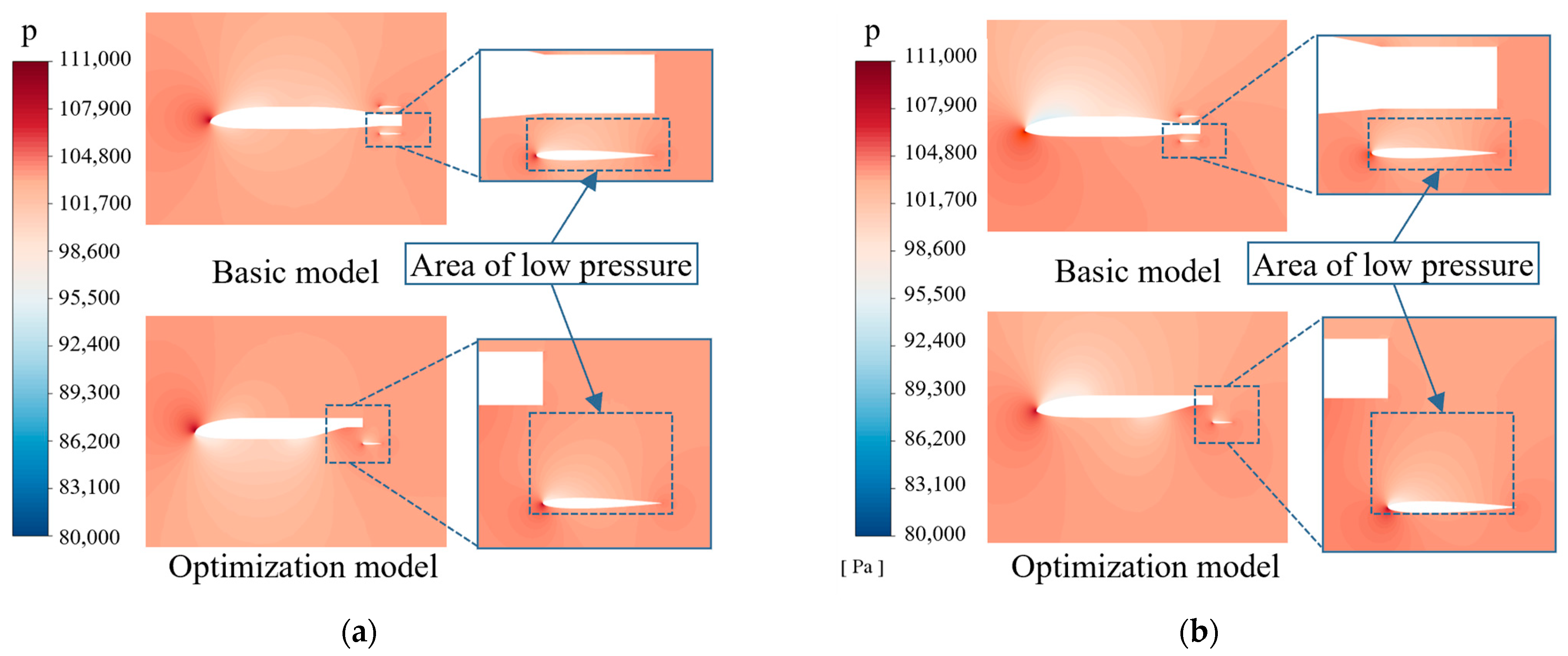 p

111,000
107,900
104,800
101,700
98,600
95,500
92,400
89,300
86,200
83,100
80,000

Basic model

Area of low pressure

Optimization model

(a)

p

111,000
107,900
104,800
101,700
98,600
95,500
92,400
89,300
86,200
83,100
80,000

[ Pa ]

Basic model

Area of low pressure

Optimization model

(b)